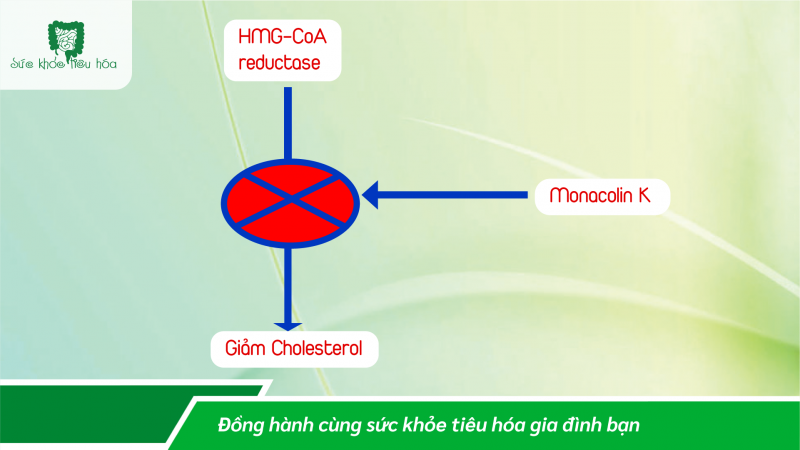 Sức khỏe tiêu hóa

HMG-CoA reductase

Monacolin K

Giảm Cholesterol

Đồng hành cùng sức khỏe tiêu hóa gia đình bạn